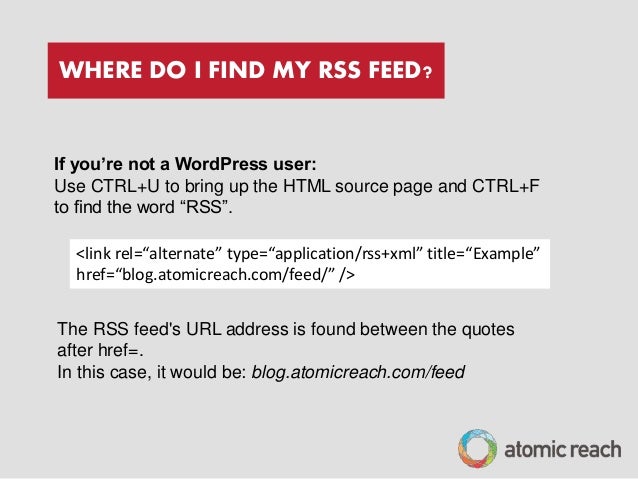 WHERE DO I FIND MY RSS FEED?

If you’re not a WordPress user:
Use CTRL+U to bring up the HTML source page and CTRL+F to find the word “RSS”.

<link rel=“alternate” type=“application/rss+xml” title=“Example” href=“blog.atomicreach.com/feed/” />

The RSS feed's URL address is found between the quotes after href=.
In this case, it would be: blog.atomicreach.com/feed

atomic reach